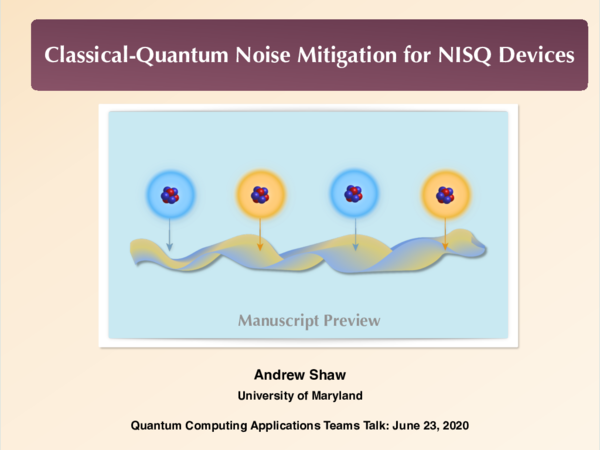 Classical-Quantum Noise Mitigation for NISQ Devices

Manuscript Preview

Andrew Shaw

University of Maryland

Quantum Computing Applications Teams Talk: June 23, 2020